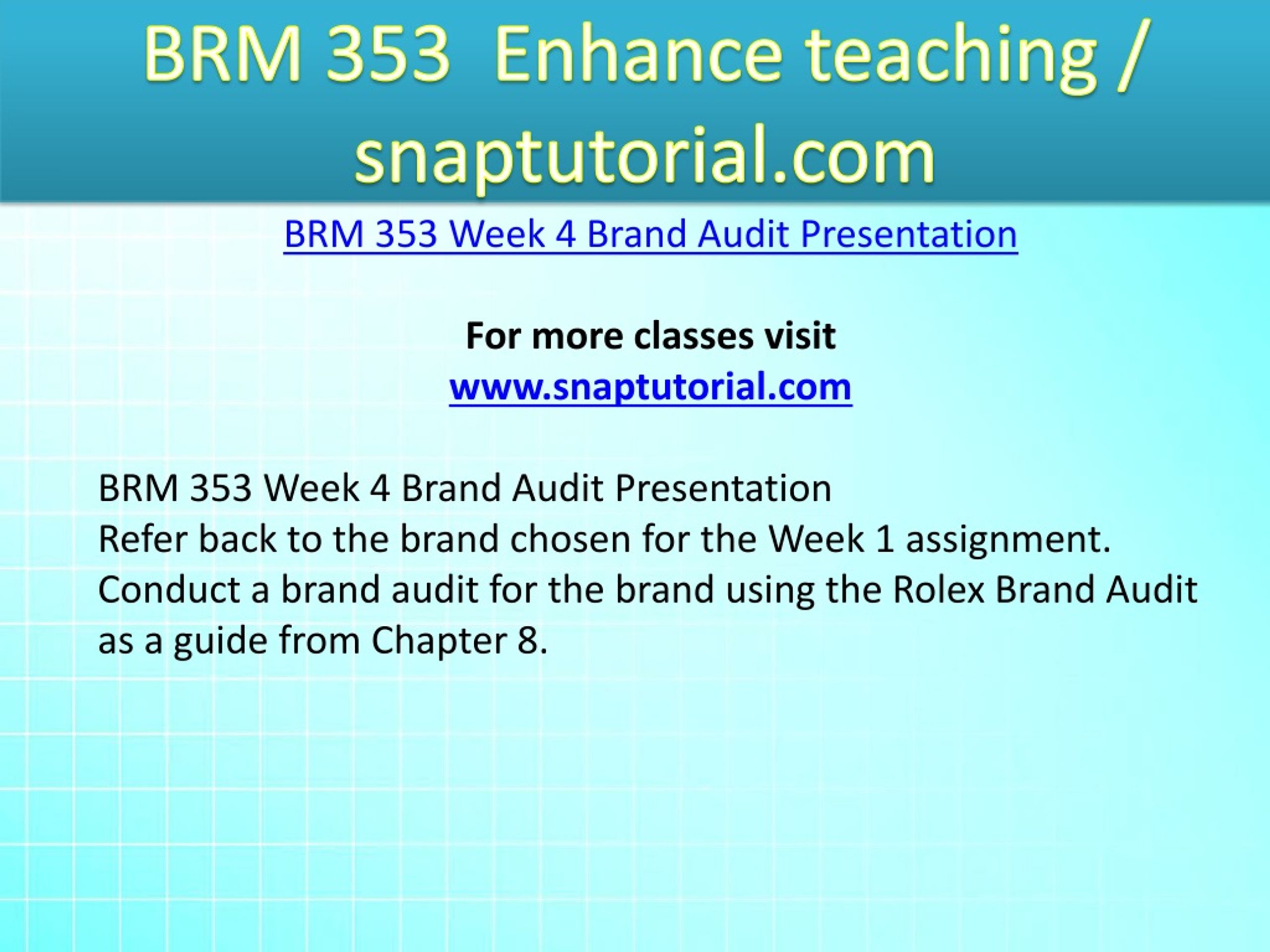 BRM 353 Enhance teaching / snaptutorial.com

BRM 353 Week 4 Brand Audit Presentation

For more classes visit
www.snaptutorial.com

BRM 353 Week 4 Brand Audit Presentation
Refer back to the brand chosen for the Week 1 assignment. Conduct a brand audit for the brand using the Rolex Brand Audit as a guide from Chapter 8.